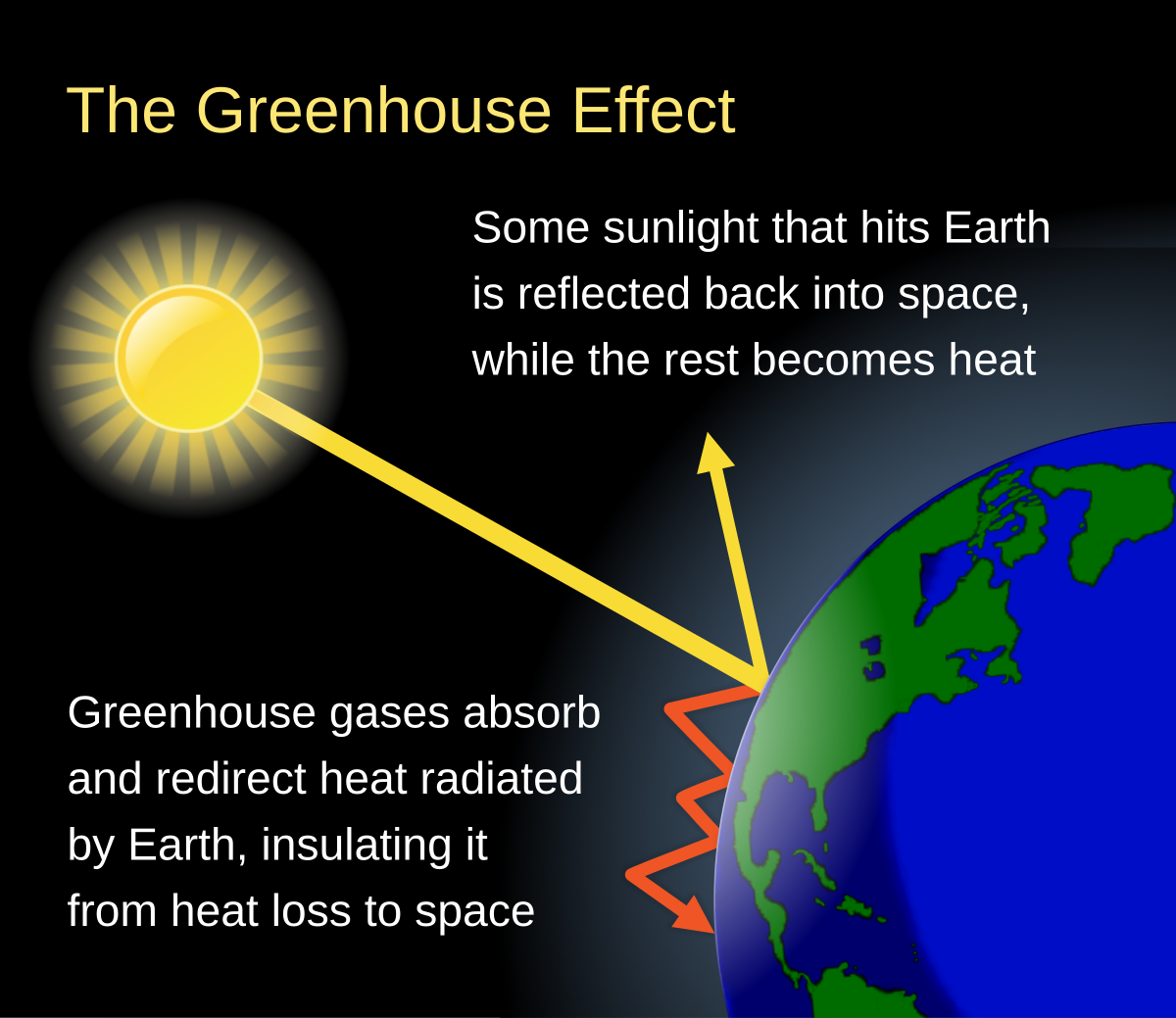 The Greenhouse Effect

Some sunlight that hits Earth is reflected back into space, while the rest becomes heat

Greenhouse gases absorb and redirect heat radiated by Earth, insulating it from heat loss to space